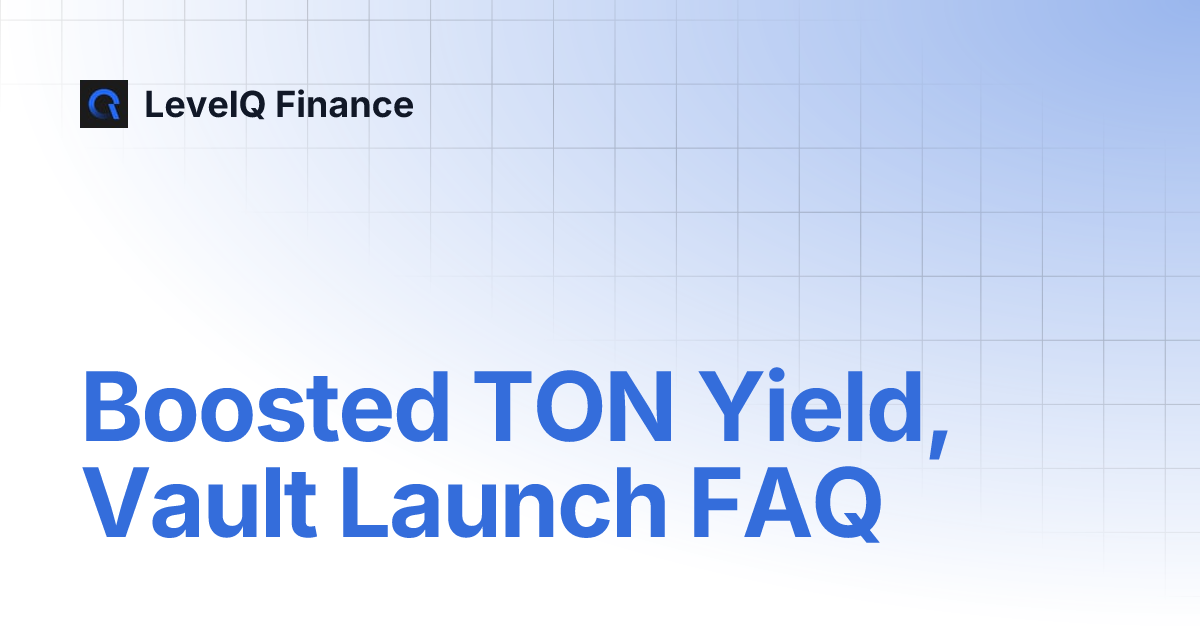 LevelQ Finance

Boosted TON Yield, Vault Launch FAQ